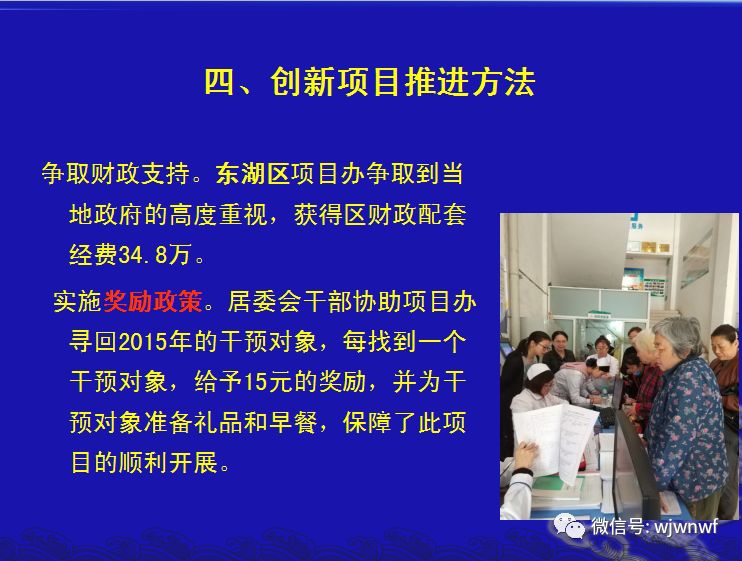 四、创新项目推进方法

争取财政支持。东湖区项目办争取到当地政府的高度重视，获得区财政配套经费34.8万。

实施奖励政策。居委会干部协助项目办寻回2015年的干预对象，每找到一个干预对象，给予15元的奖励，并为干预对象准备礼品和早餐，保障了此项目的顺利开展。

微信号: wjwnwf